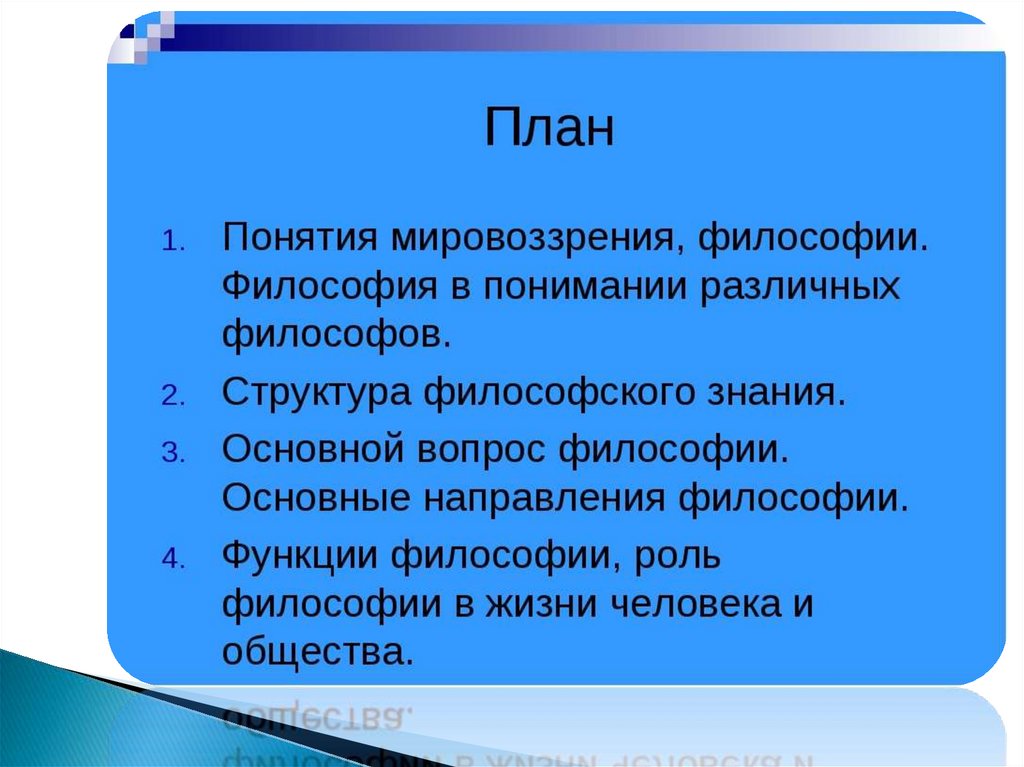 План

1. Понятия мировоззрения, философии. Философия в понимании различных философов.
2. Структура философского знания.
3. Основной вопрос философии. Основные направления философии.
4. Функции философии, роль философии в жизни человека и общества.